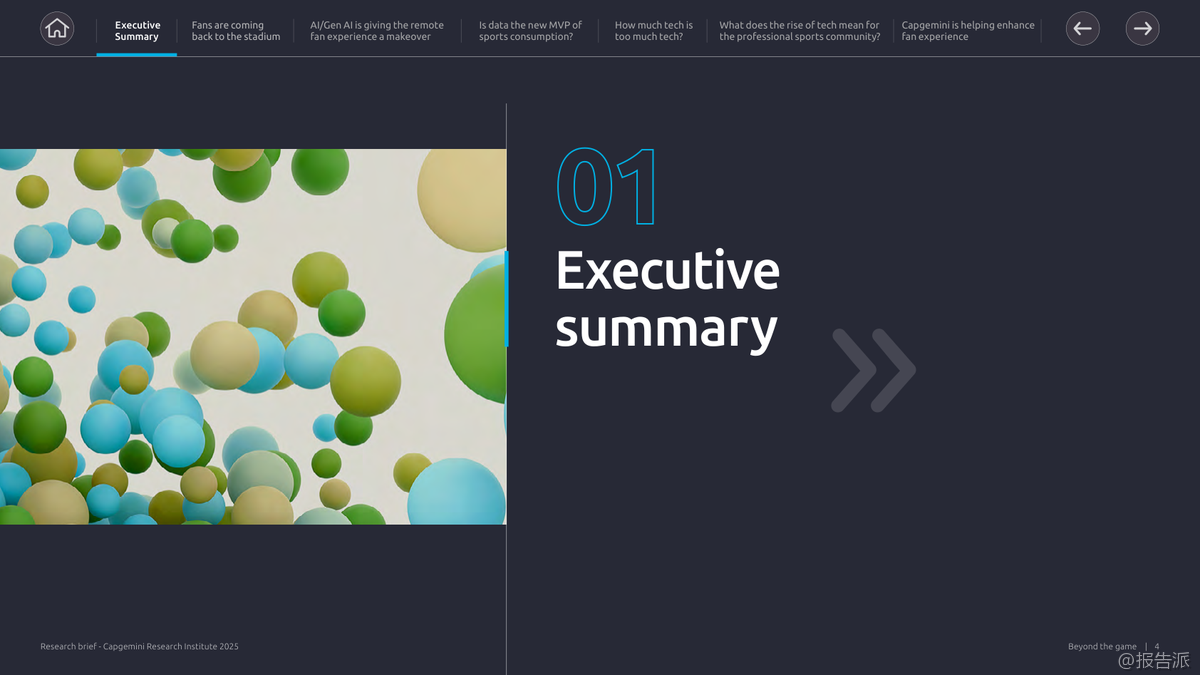 Executive Summary

Fans are coming back to the stadium

AI/Gen AI is giving the remote fan experience a makeover

Is data the new MVP of sports consumption?

How much tech is too much tech?

What does the rise of tech mean for the professional sports community?

Capgemini is helping enhance fan experience

01

Executive summary

Research brief - Capgemini Research Institute 2025

Beyond the game | 4

@报告派